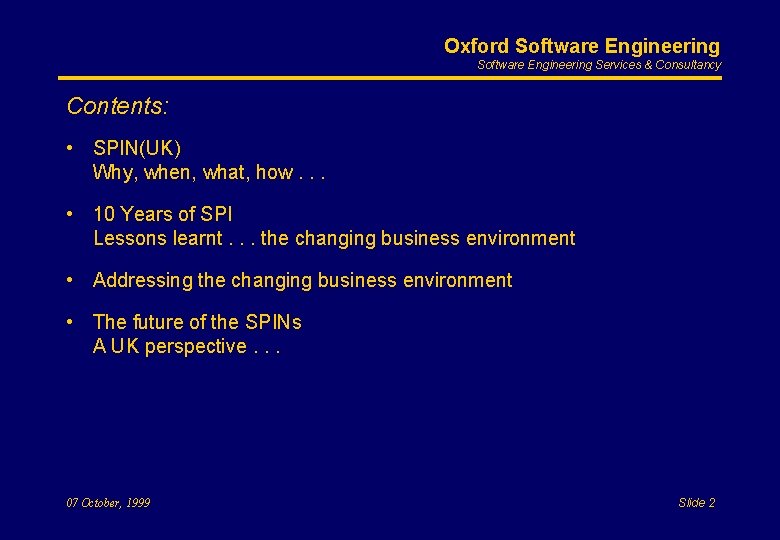 Oxford Software Engineering
Software Engineering Services & Consultancy

Contents:

• SPIN(UK)
Why, when, what, how . . .

• 10 Years of SPI
Lessons learnt . . . the changing business environment

• Addressing the changing business environment

• The future of the SPINs
A UK perspective . . .

07 October, 1999

Slide 2